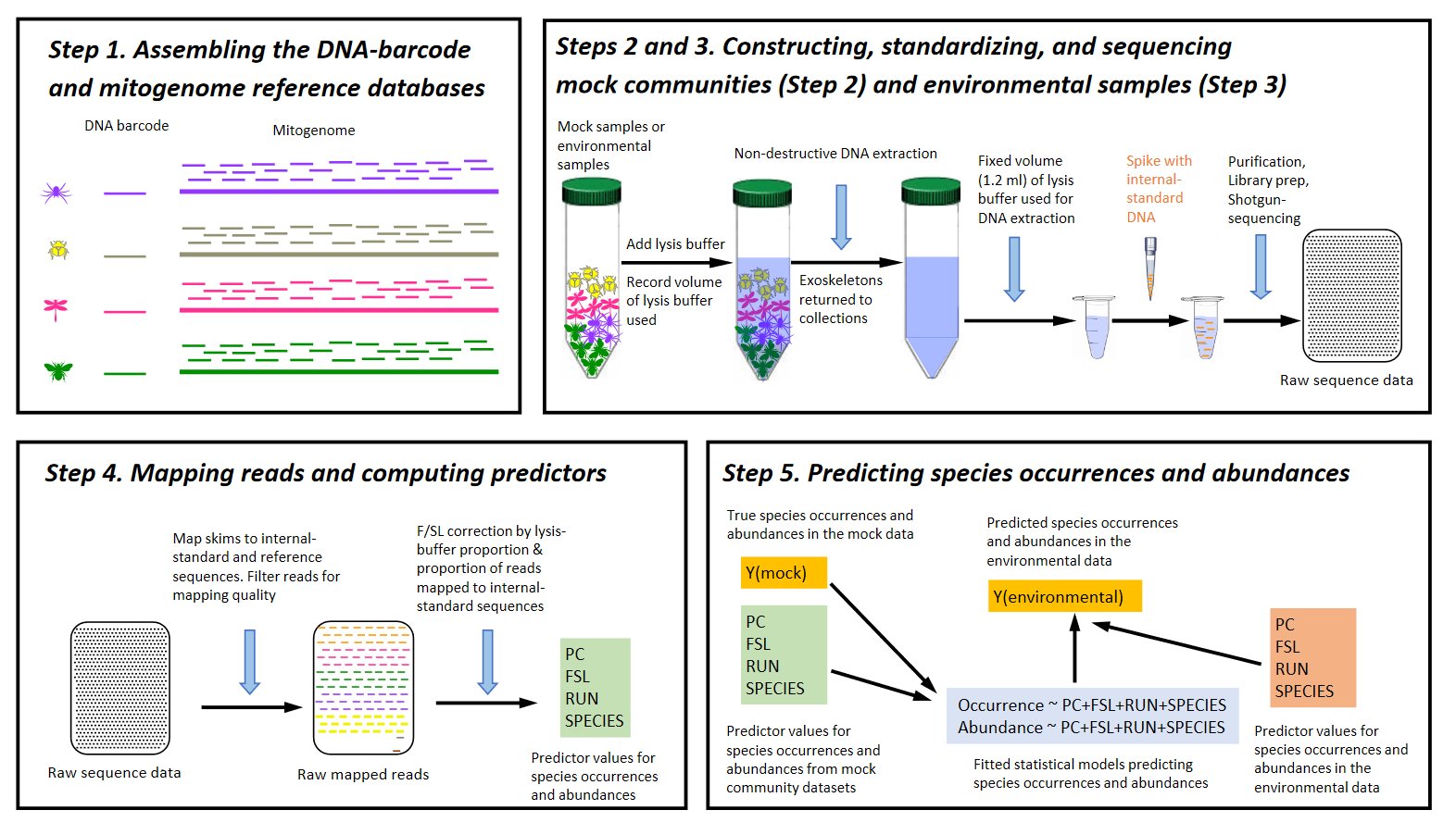 Step 1. Assembling the DNA-barcode and mitogenome reference databases

DNA barcode

Mitogenome

Steps 2 and 3. Constructing, standardizing, and sequencing mock communities (Step 2) and environmental samples (Step 3)

Mock samples or environmental samples

Add lysis buffer

Record volume of lysis buffer used

Non-destructive DNA extraction

Exoskeletons returned to collections

Fixed volume (1.2 ml) of lysis buffer used for DNA extraction

Spike with internal-standard DNA

Purification, Library prep, Shotgun-sequencing

Raw sequence data

Step 4. Mapping reads and computing predictors

Map skims to internal-standard and reference sequences. Filter reads for mapping quality

F/SL correction by lysis-buffer proportion & proportion of reads mapped to internal-standard sequences

Raw sequence data

Raw mapped reads

PC
FSL
RUN
SPECIES

Predictor values for species occurrences and abundances

Step 5. Predicting species occurrences and abundances

True species occurrences and abundances in the mock data

Y(mock)

PC
FSL
RUN
SPECIES

Predictor values for species occurrences and abundances from mock community datasets

Predicted species occurrences and abundances in the environmental data

Y(environmental)

Occurrence ~ PC+FSL+RUN+SPECIES
Abundance ~ PC+FSL+RUN+SPECIES

Fitted statistical models predicting species occurrences and abundances

PC
FSL
RUN
SPECIES

Predictor values for species occurrences and abundances in the environmental data